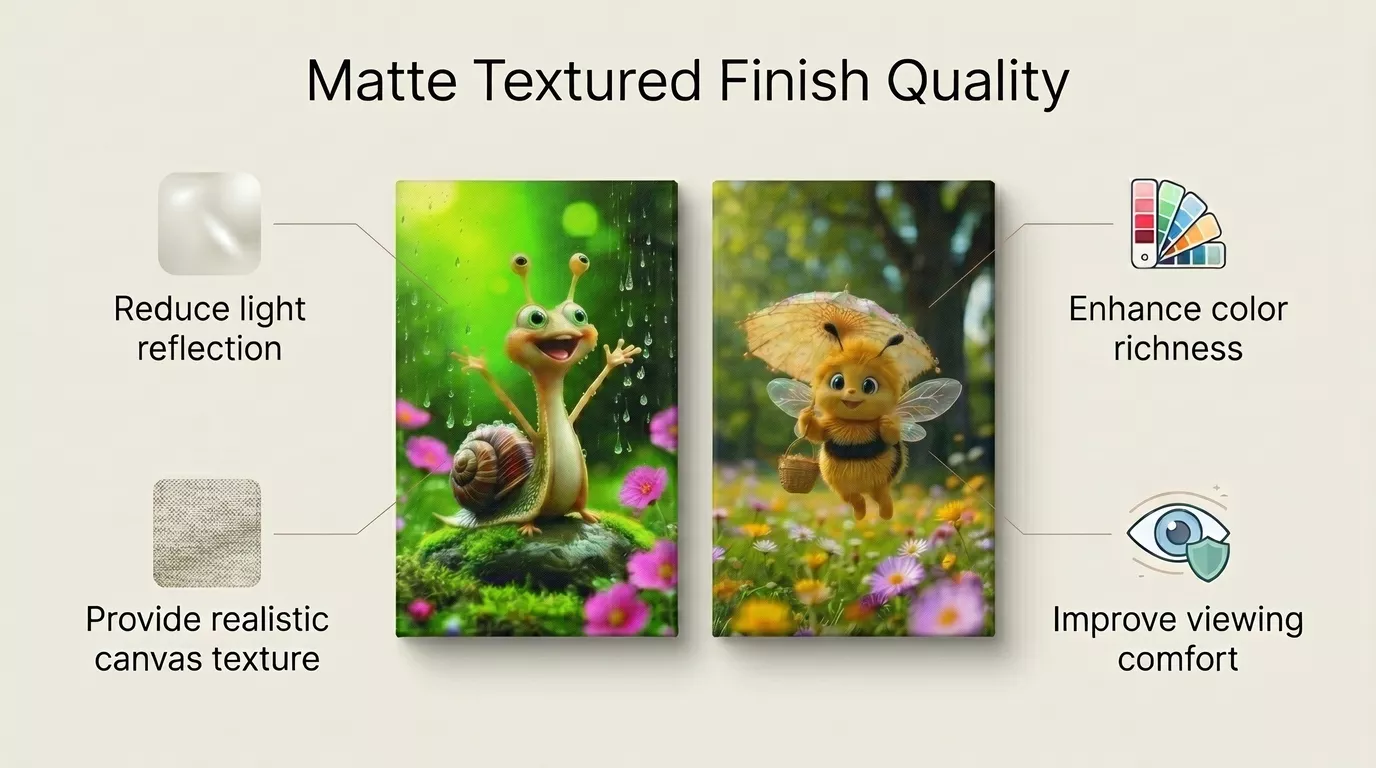 Matte Textured Finish Quality

Reduce light reflection

Provide realistic canvas texture

Enhance color richness

Improve viewing comfort